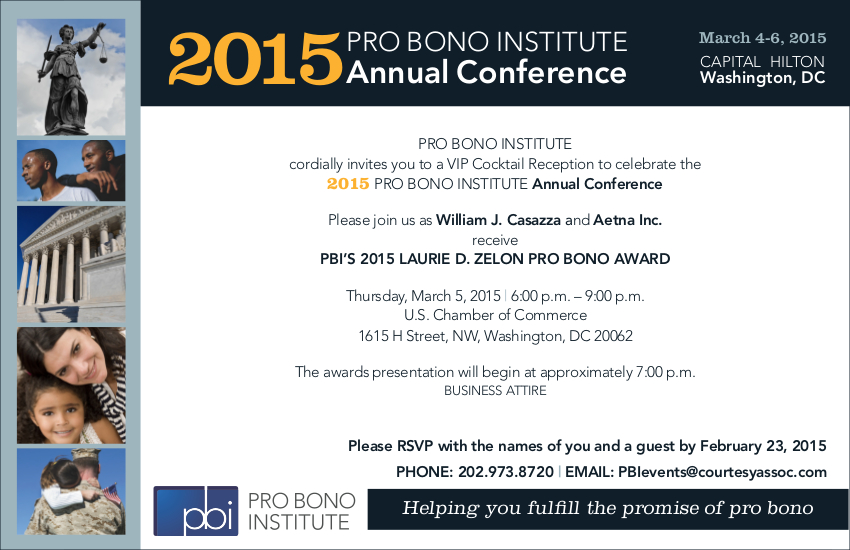 2015 PRO BONO INSTITUTE Annual Conference

March 4-6, 2015
CAPITAL HILTON
Washington, DC

PRO BONO INSTITUTE
cordially invites you to a VIP Cocktail Reception to celebrate the
2015 PRO BONO INSTITUTE Annual Conference

Please join us as William J. Casazza and Aetna Inc.
receive
PBI'S 2015 LAURIE D. ZELON PRO BONO AWARD

Thursday, March 5, 2015 | 6:00 p.m. – 9:00 p.m.
U.S. Chamber of Commerce
1615 H Street, NW, Washington, DC 20062

The awards presentation will begin at approximately 7:00 p.m.
BUSINESS ATTIRE

Please RSVP with the names of you and a guest by February 23, 2015
PHONE: 202.973.8720 | EMAIL: PBIevents@courtesyassoc.com

pbi PRO BONO INSTITUTE

Helping you fulfill the promise of pro bono